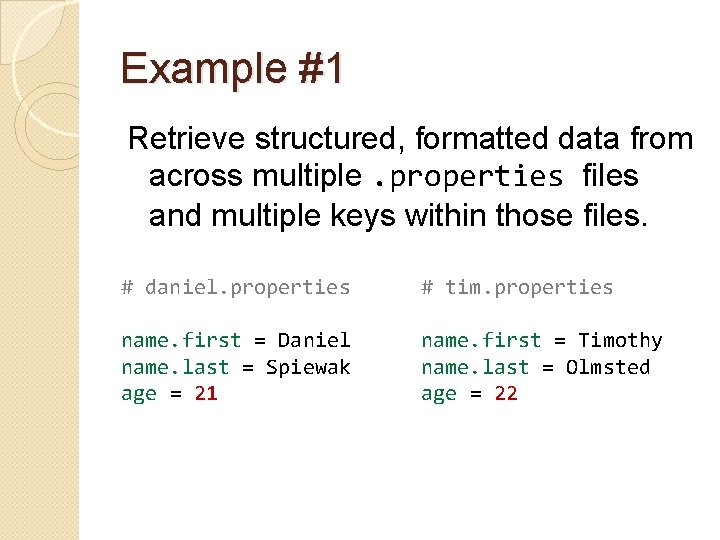 Example #1

Retrieve structured, formatted data from across multiple .properties files and multiple keys within those files.

# daniel.properties

name.first = Daniel
name.last = Spiewak
age = 21

# tim.properties

name.first = Timothy
name.last = Olmsted
age = 22